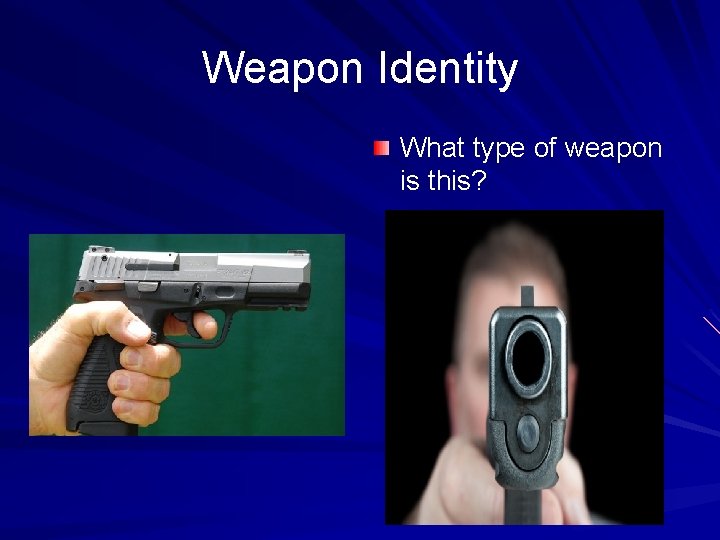 Weapon Identity

What type of weapon is this?